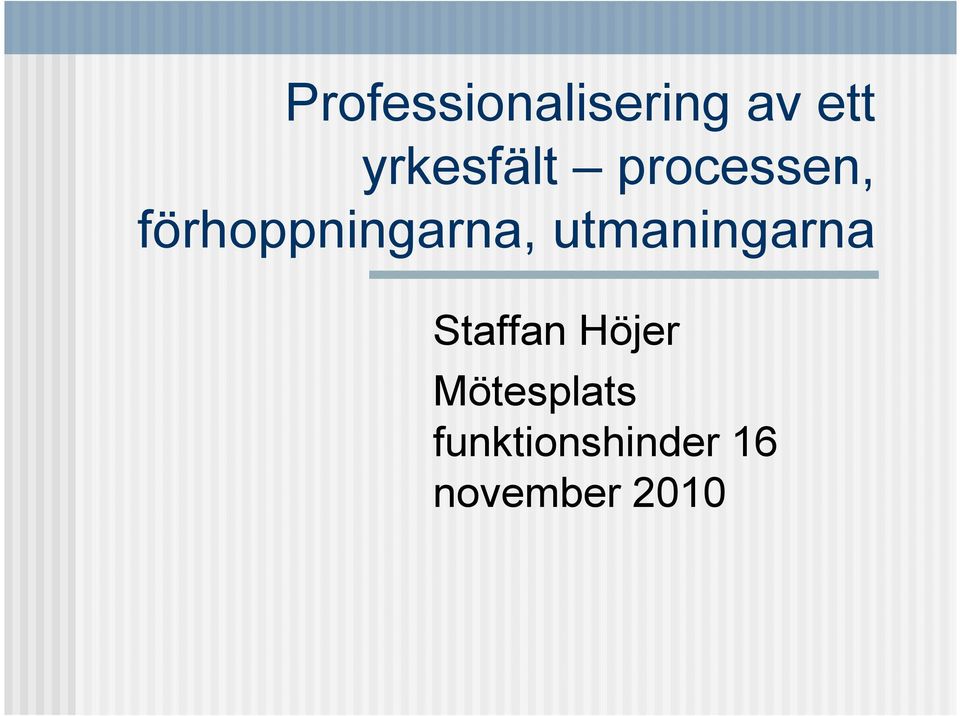 Professionalisering av ett yrkesfält – processen, förhoppningarna, utmaningarna

Staffan Höjer

Mötesplats funktionshinder 16 november 2010